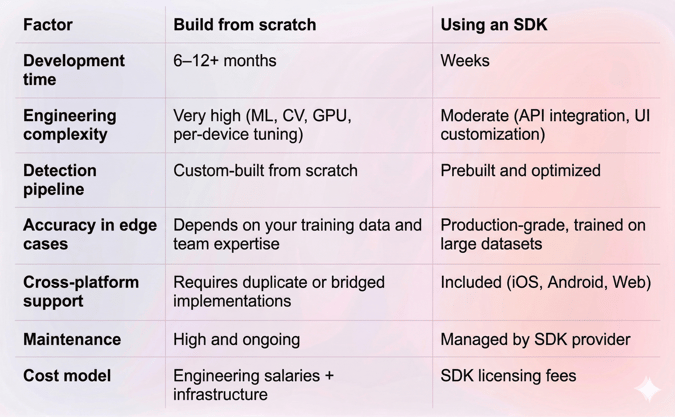 | Factor | Build from scratch | Using an SDK |
|---|---|---|
| Development time | 6–12+ months | Weeks |
| Engineering complexity | Very high (ML, CV, GPU, per-device tuning) | Moderate (API integration, UI customization) |
| Detection pipeline | Custom-built from scratch | Prebuilt and optimized |
| Accuracy in edge cases | Depends on your training data and team expertise | Production-grade, trained on large datasets |
| Cross-platform support | Requires duplicate or bridged implementations | Included (iOS, Android, Web) |
| Maintenance | High and ongoing | Managed by SDK provider |
| Cost model | Engineering salaries + infrastructure | SDK licensing fees |